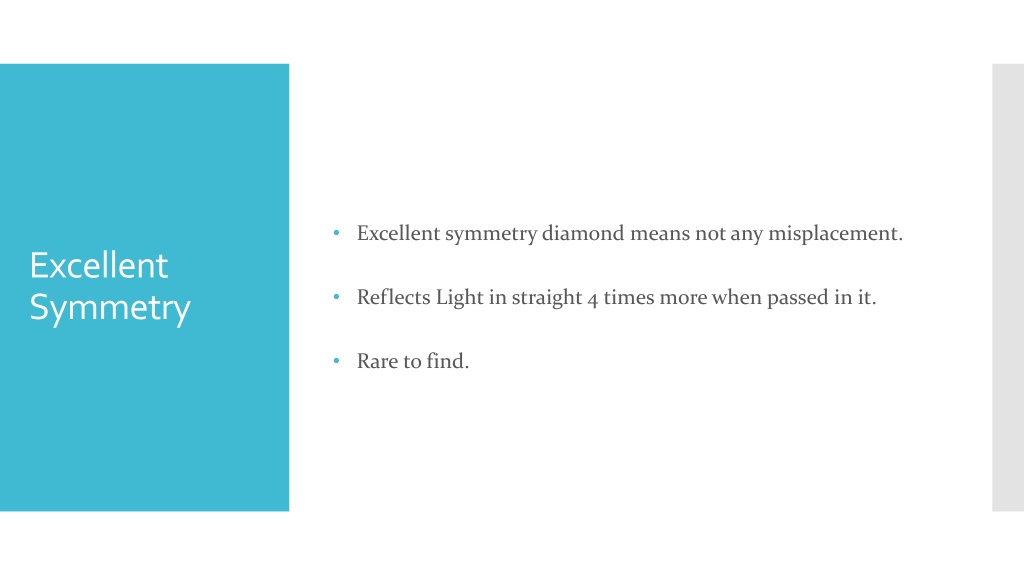 Excellent Symmetry

• Excellent symmetry diamond means not any misplacement.

• Reflects Light in straight 4 times more when passed in it.

• Rare to find.